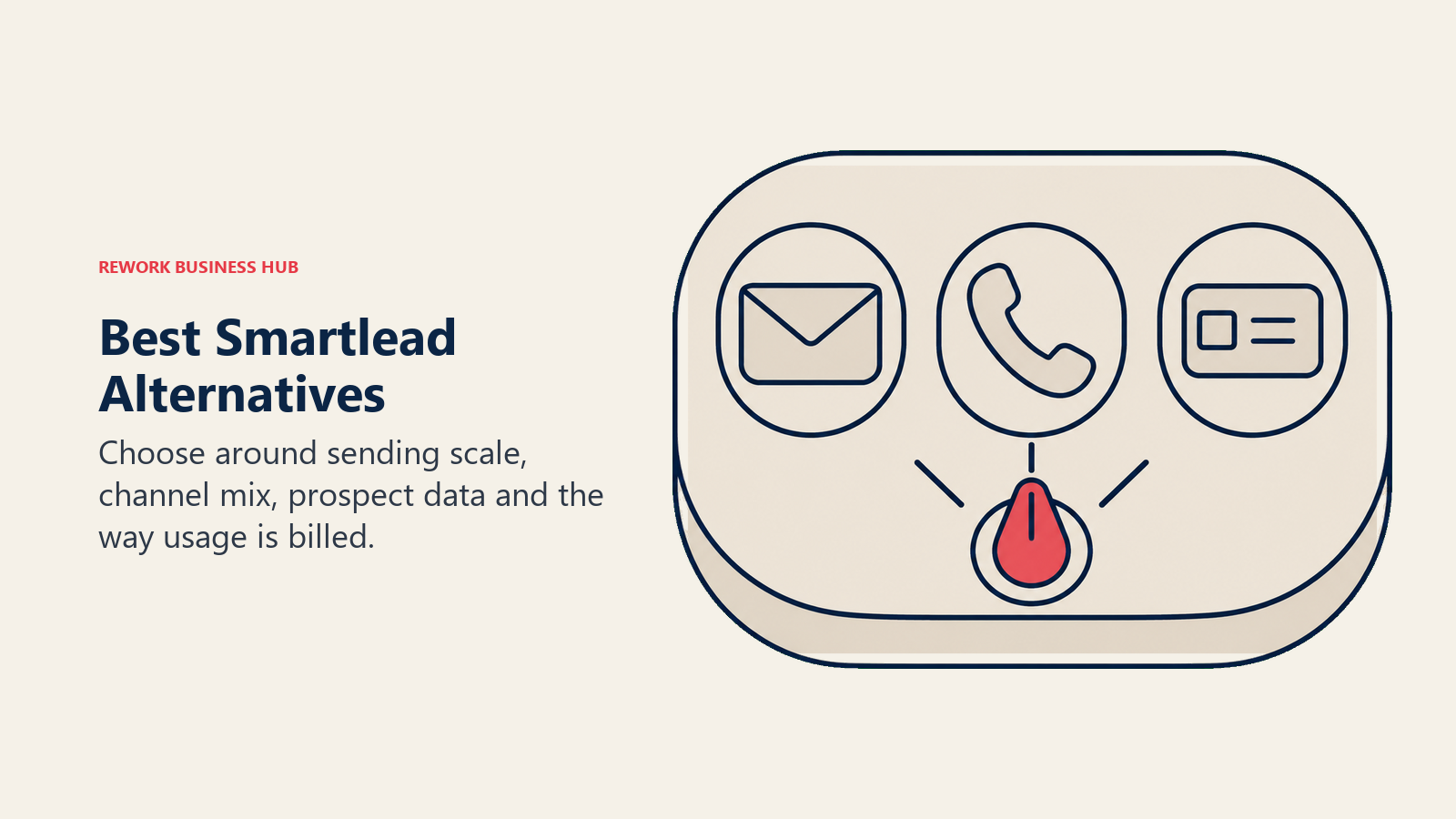 REWORK BUSINESS HUB

Best Smartlead Alternatives

Choose around sending scale, channel mix, prospect data and the way usage is billed.